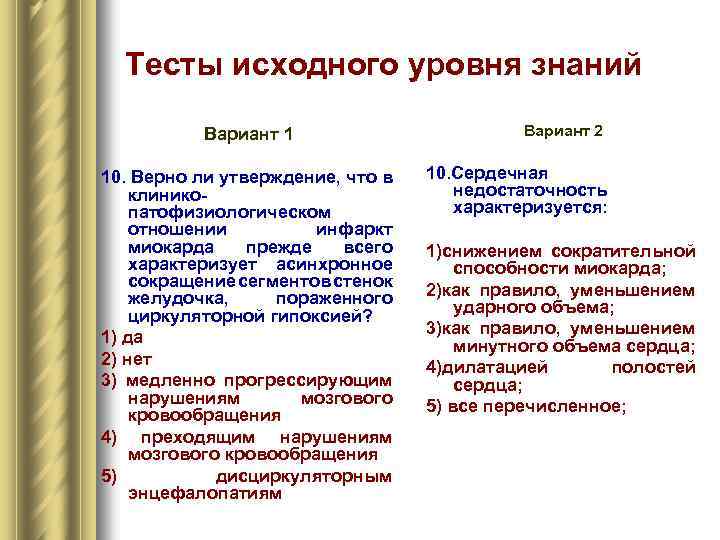 Тесты исходного уровня знаний

Вариант 1

10. Верно ли утверждение, что в клинико-патофизиологическом отношении инфаркт миокарда прежде всего характеризует асинхронное сокращение сегментов стенок желудочка, пораженного циркуляторной гипоксией?

1) да

2) нет

3) медленно прогрессирующим нарушениям мозгового кровообращения

4) преходящим нарушениям мозгового кровообращения

5) дисциркуляторным энцефалопатиям

Вариант 2

10.Сердечная недостаточность характеризуется:

1)снижением сократительной способности миокарда;

2)как правило, уменьшением ударного объема;

3)как правило, уменьшением минутного объема сердца;

4)дилатацией полостей сердца;

5) все перечисленное;